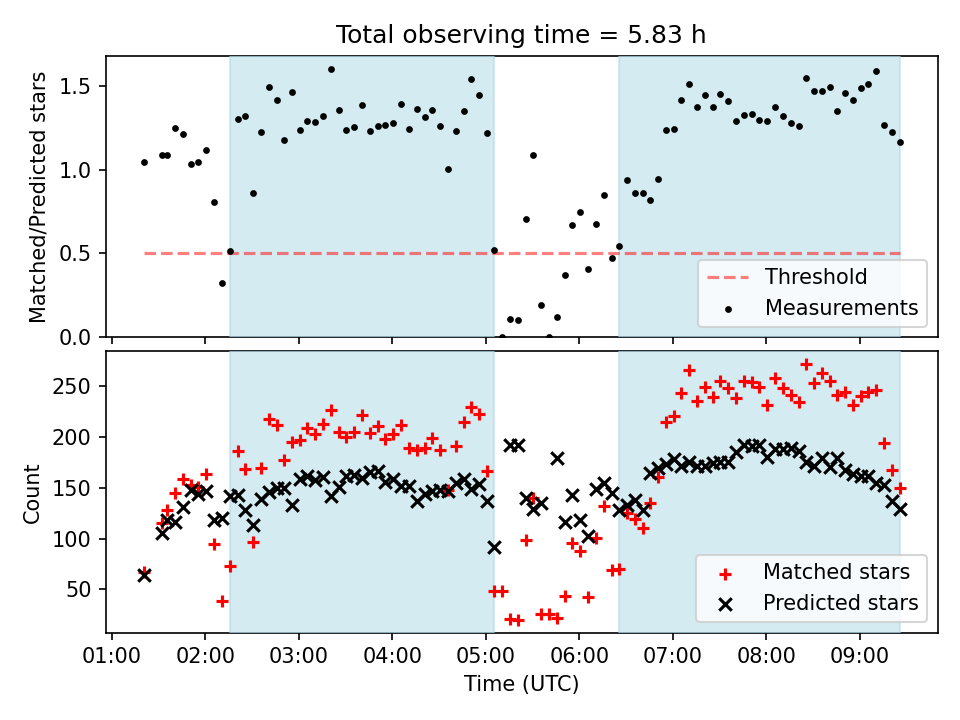 Total observing time = 5.83 h

Matched/Predicted stars

1.5
1.0
0.5
0.0

Threshold
Measurements

Count

250
200
150
100
50

Matched stars
Predicted stars

01:00 02:00 03:00 04:00 05:00 06:00 07:00 08:00 09:00

Time (UTC)